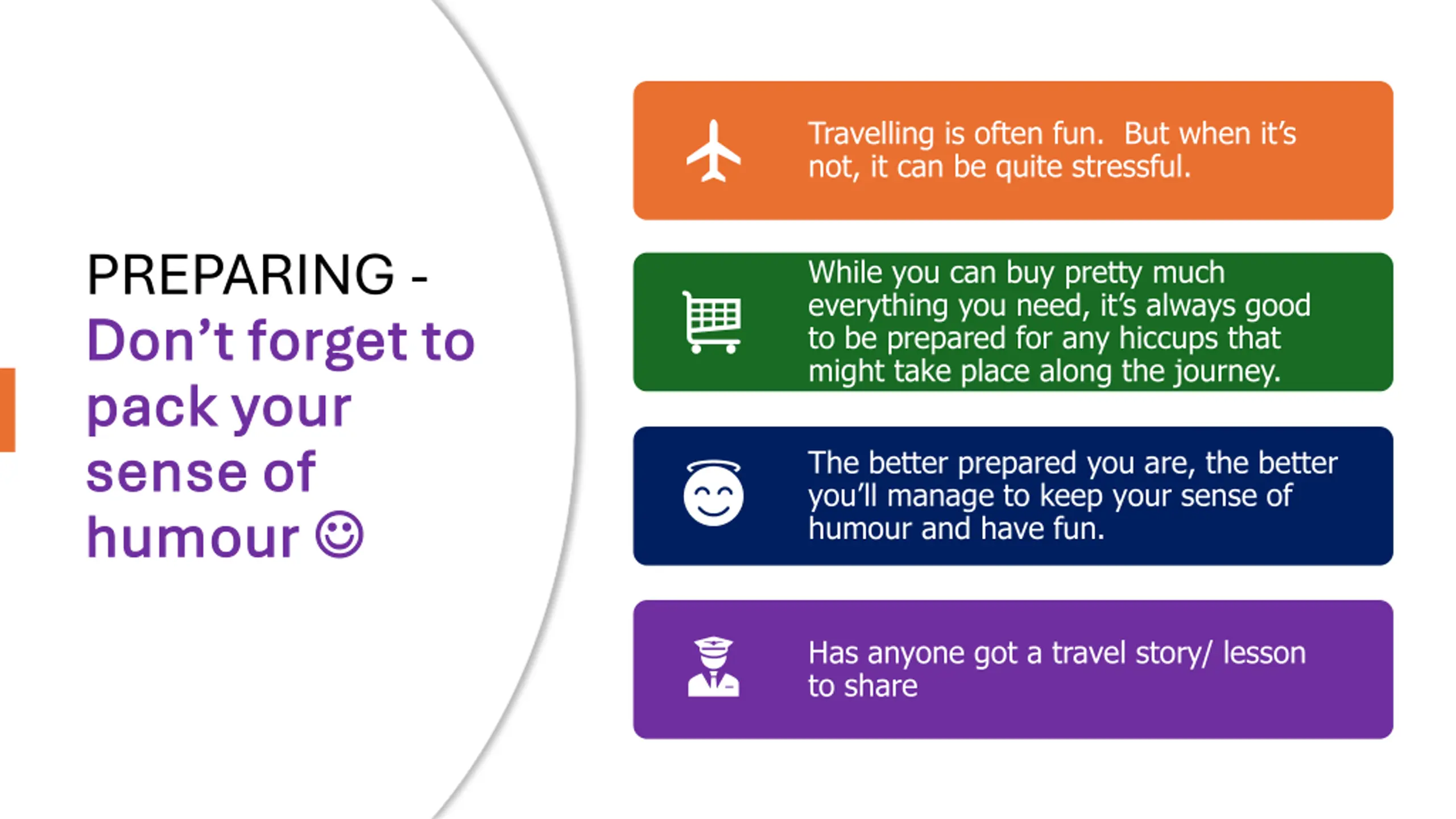 PREPARING - Don’t forget to pack your sense of humour ☺

Travelling is often fun. But when it’s not, it can be quite stressful.

While you can buy pretty much everything you need, it’s always good to be prepared for any hiccups that might take place along the journey.

The better prepared you are, the better you’ll manage to keep your sense of humour and have fun.

Has anyone got a travel story/ lesson to share